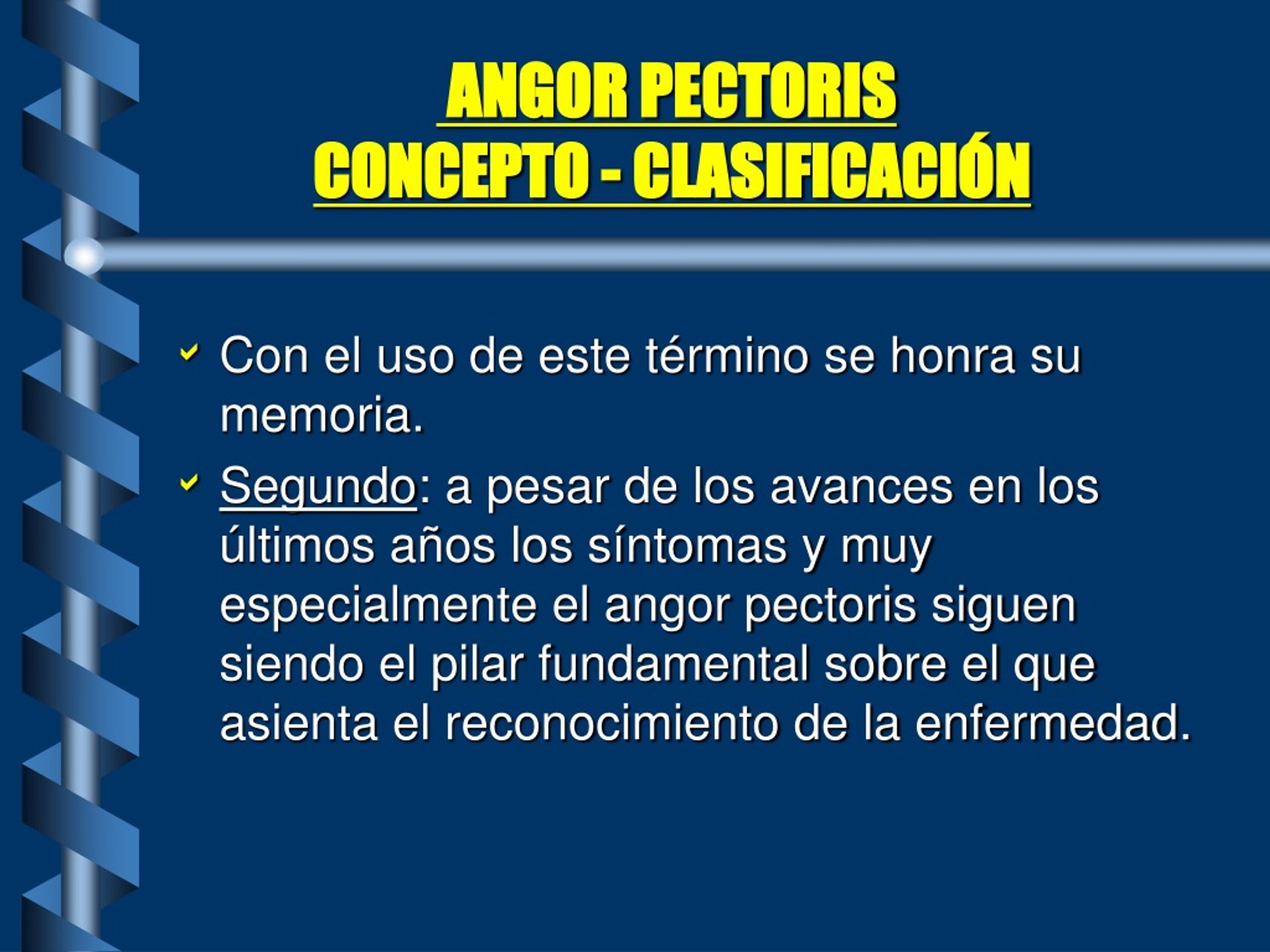 ANGOR PECTORIS
CONCEPTO - CLASIFICACIÓN

Con el uso de este término se honra su memoria.

Segundo: a pesar de los avances en los últimos años los síntomas y muy especialmente el angor pectoris siguen siendo el pilar fundamental sobre el que asienta el reconocimiento de la enfermedad.